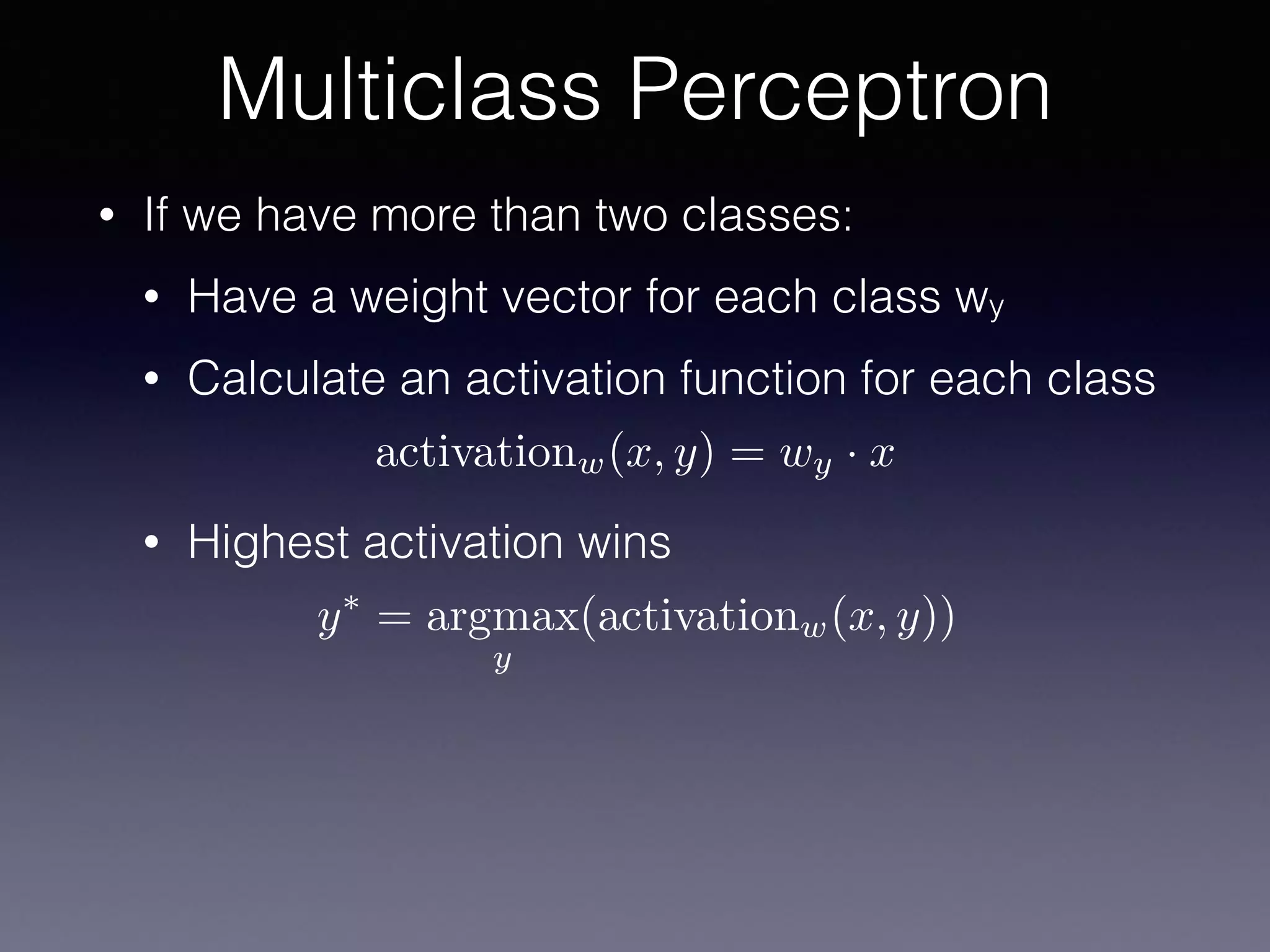 Multiclass Perceptron

• If we have more than two classes:

• Have a weight vector for each class $w_y$

• Calculate an activation function for each class

$\text{activation}_w(x, y) = w_y \cdot x$

• Highest activation wins

$y^* = \underset{y}{\text{argmax}}(\text{activation}_w(x, y))$